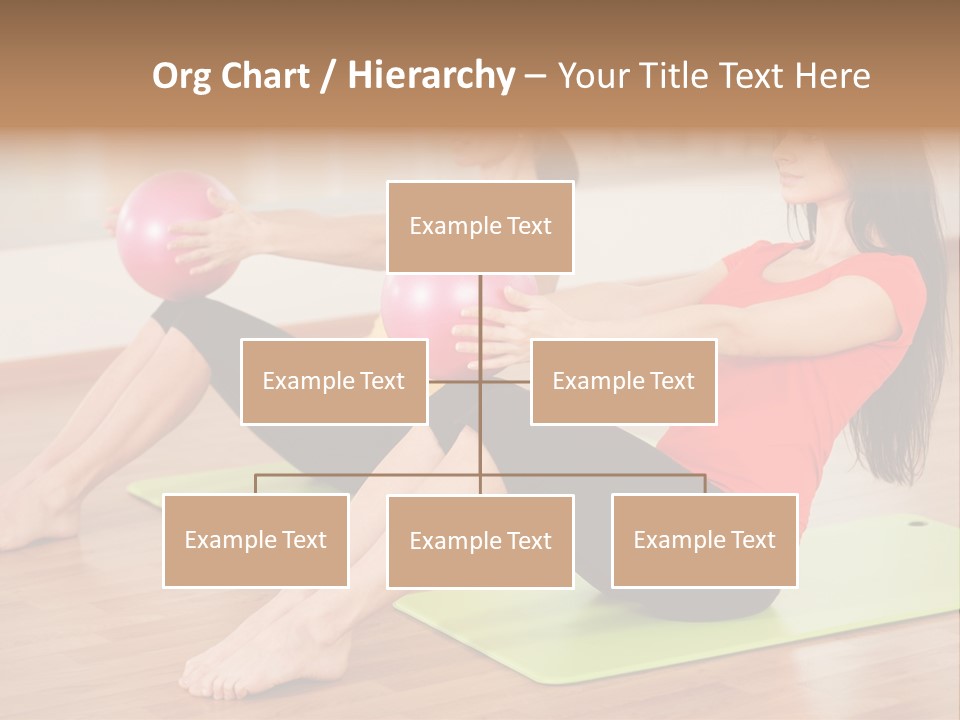 Org Chart / Hierarchy – Your Title Text Here

Example Text

Example Text

Example Text

Example Text

Example Text

Example Text